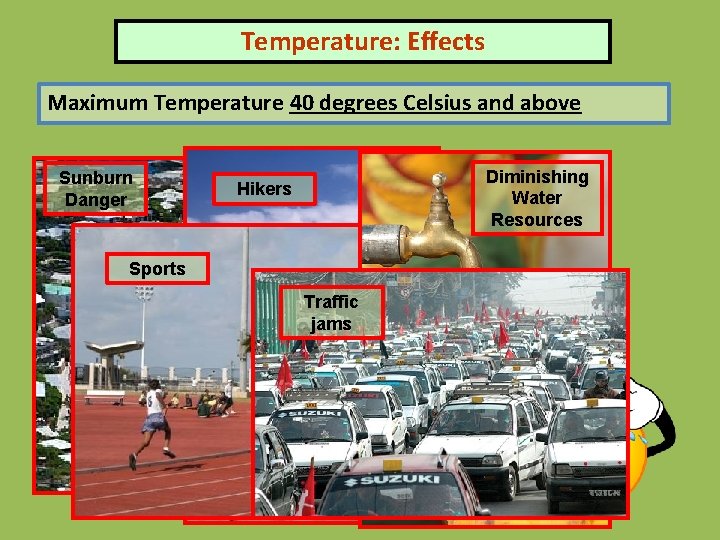 Temperature: Effects

Maximum Temperature 40 degrees Celsius and above

Sunburn Danger

Hikers

Diminishing Water Resources

Sports

Traffic jams

SUZUKI

SUZUKI